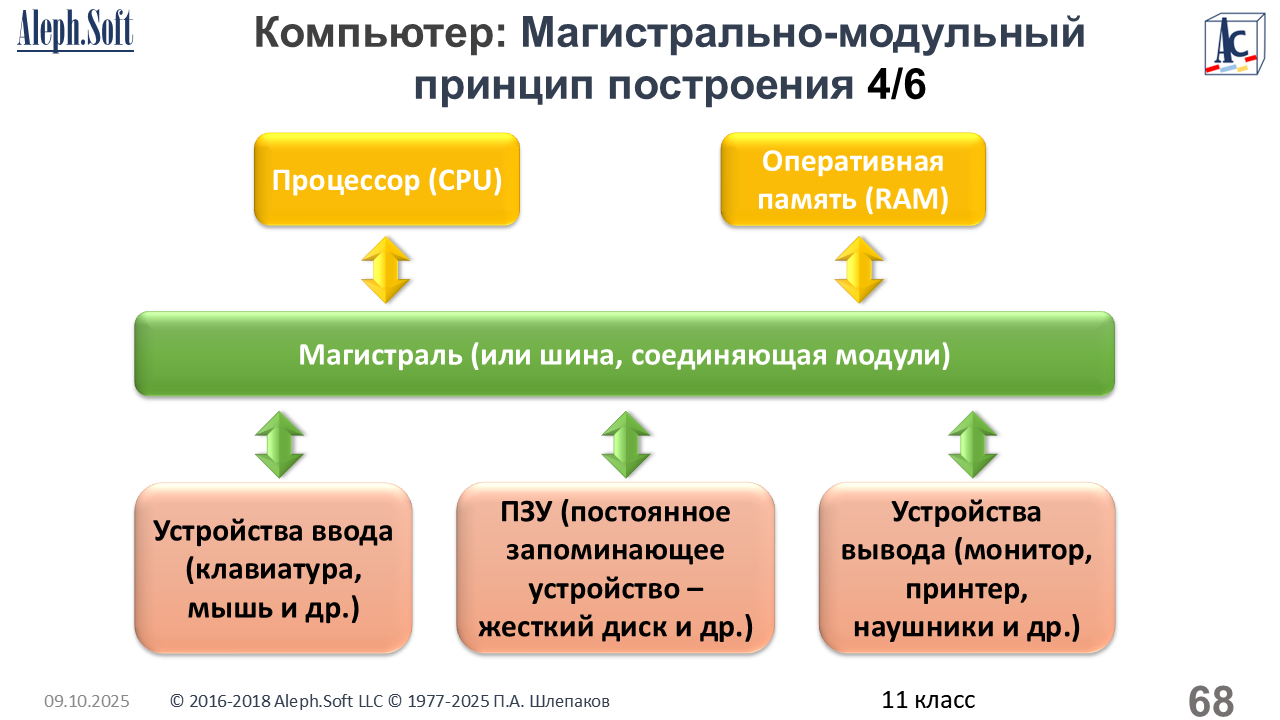 Aleph.Soft

Компьютер: Магистрально-модульный принцип построения 4/6

AC

Процессор (CPU)

Оперативная память (RAM)

Магистраль (или шина, соединяющая модули)

Устройства ввода (клавиатура, мышь и др.)

ПЗУ (постоянное запоминающее устройство – жесткий диск и др.)

Устройства вывода (монитор, принтер, наушники и др.)

09.10.2025 © 2016-2018 Aleph.Soft LLC © 1977-2025 П.А. Шлепаков 11 класс 68